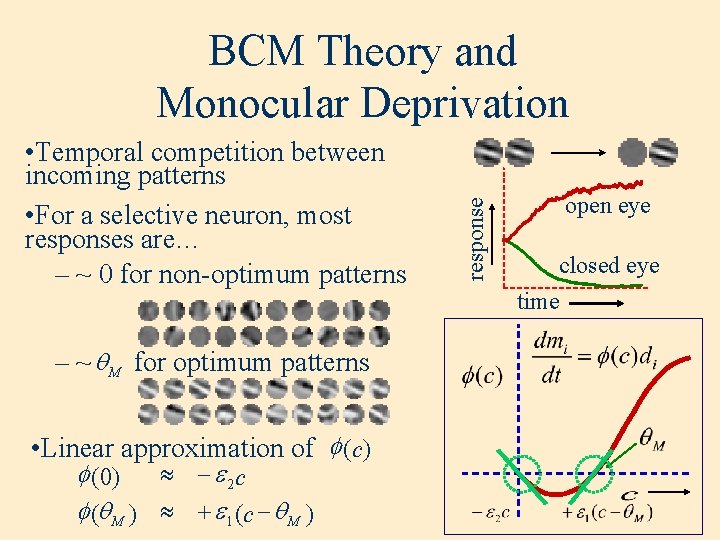 BCM Theory and Monocular Deprivation

•Temporal competition between incoming patterns

•For a selective neuron, most responses are…

– ~ 0 for non-optimum patterns

– ~ $\theta_M$ for optimum patterns

•Linear approximation of $\phi(c)$

$\phi(0) \approx -\varepsilon_2 c$

$\phi(\theta_M) \approx +\varepsilon_1(c-\theta_M)$

response

open eye

closed eye

time

$\phi(c)$

$\frac{dm_i}{dt} = \phi(c)d_i$

$\theta_M$

$c$

$-\varepsilon_2 c$

$+\varepsilon_1(c-\theta_M)$